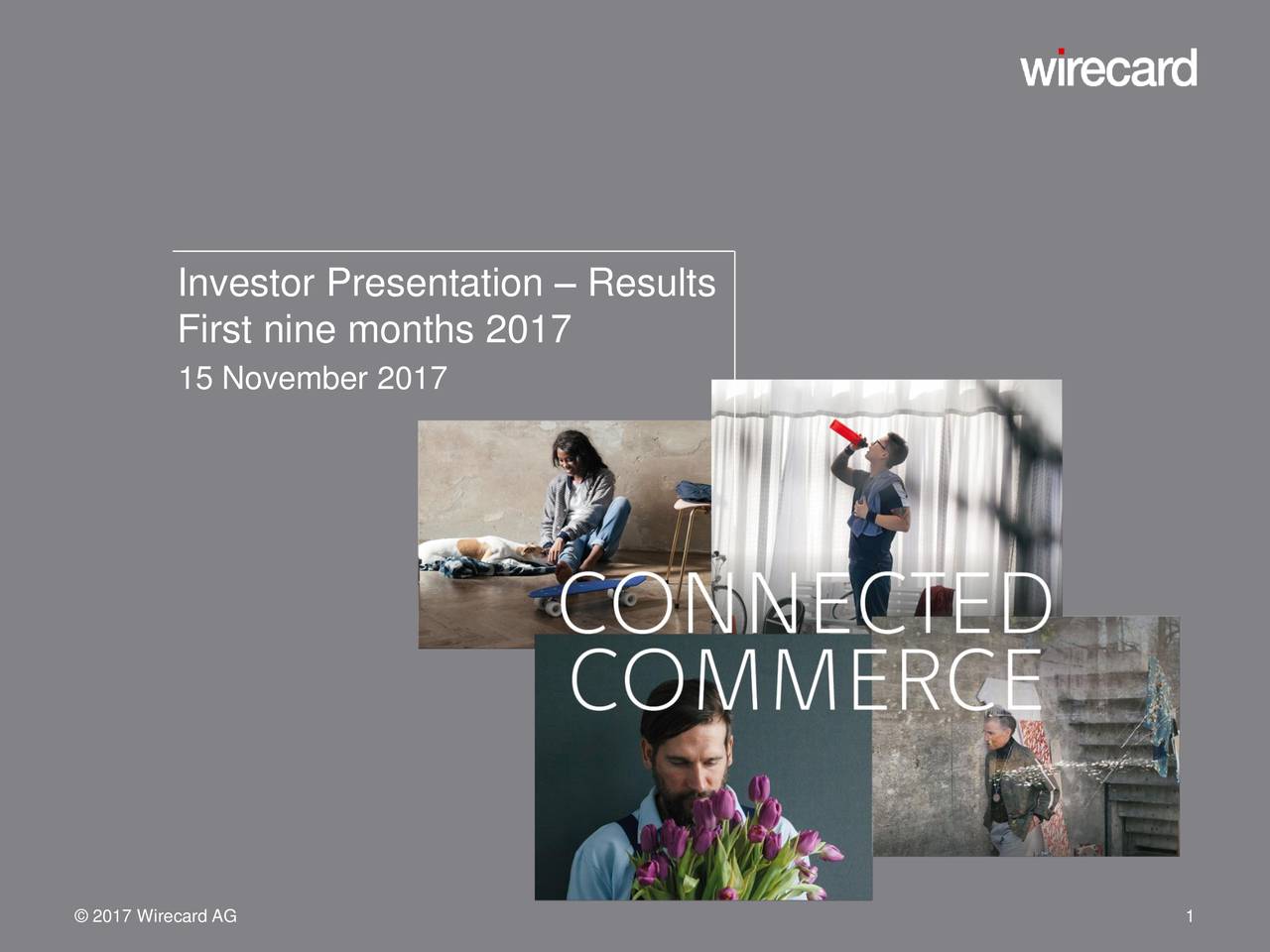 wirecard

Investor Presentation – Results
First nine months 2017
15 November 2017

CONNECTED
COMMERCE

© 2017 Wirecard AG

1